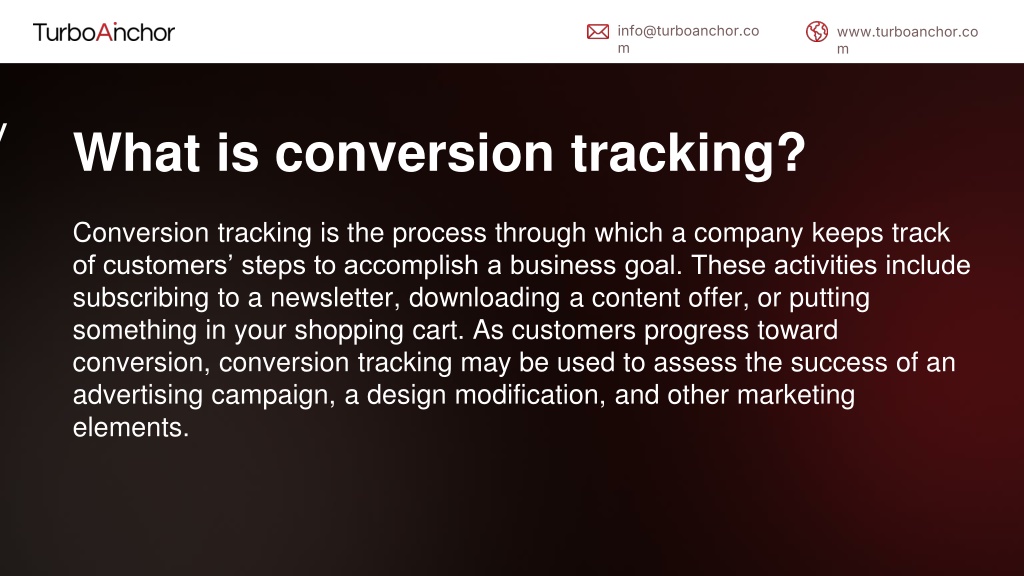 TurboAnchor

info@turboanchor.com

www.turboanchor.com

What is conversion tracking?

Conversion tracking is the process through which a company keeps track of customers’ steps to accomplish a business goal. These activities include subscribing to a newsletter, downloading a content offer, or putting something in your shopping cart. As customers progress toward conversion, conversion tracking may be used to assess the success of an advertising campaign, a design modification, and other marketing elements.